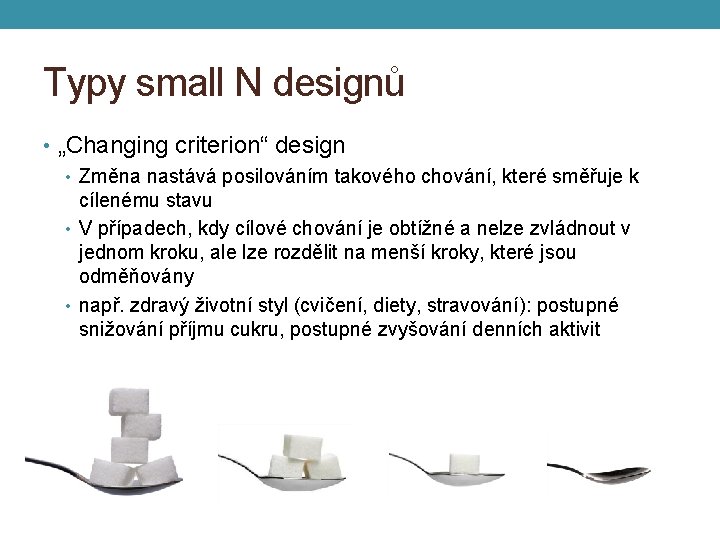 Typy small N designů

• „Changing criterion“ design
  • Změna nastává posilováním takového chování, které směřuje k cílenému stavu
  • V případech, kdy cílové chování je obtížné a nelze zvládnout v jednom kroku, ale lze rozdělit na menší kroky, které jsou odměňovány
  • např. zdravý životní styl (cvičení, diety, stravování): postupné snižování příjmu cukru, postupné zvyšování denních aktivit